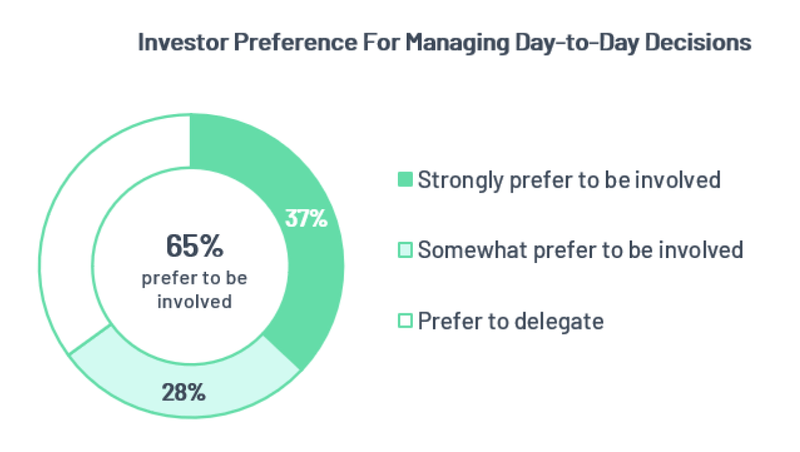 Investor Preference For Managing Day-to-Day Decisions

65%
prefer to be involved

37%

28%

Strongly prefer to be involved

Somewhat prefer to be involved

Prefer to delegate